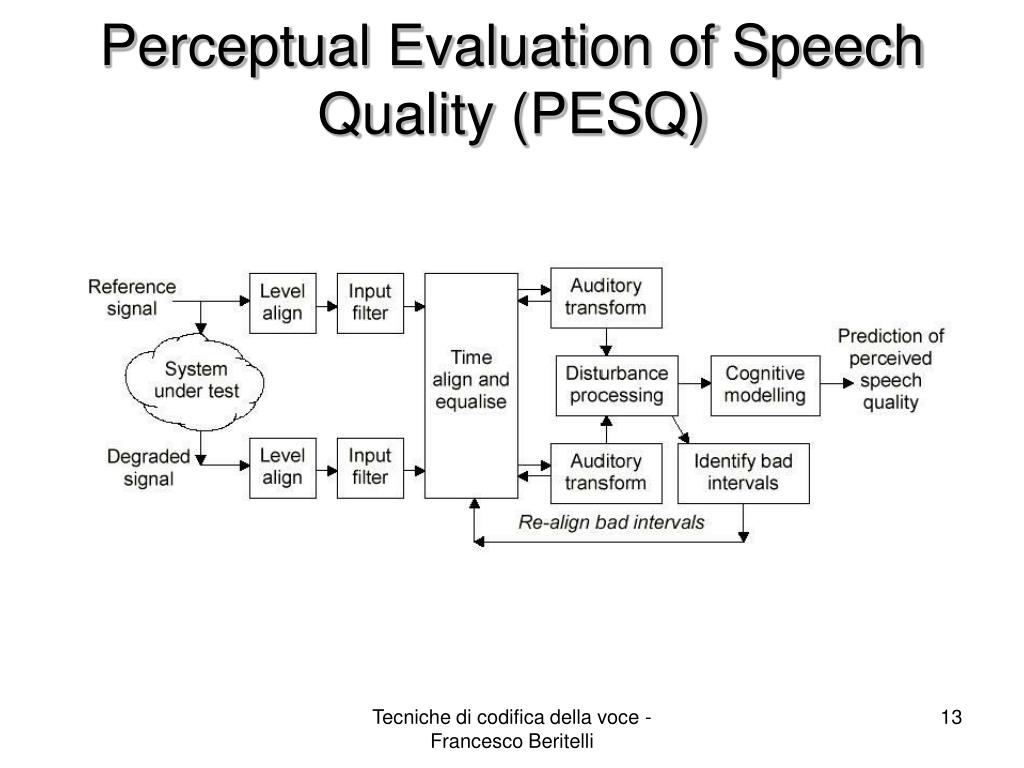 Perceptual Evaluation of Speech Quality (PESQ)

Reference signal

Level align

Input filter

System under test

Degraded signal

Level align

Input filter

Time align and equalise

Auditory transform

Disturbance processing

Cognitive modelling

Prediction of perceived speech quality

Auditory transform

Identify bad intervals

Re-align bad intervals

Tecniche di codifica della voce - Francesco Beritelli

13